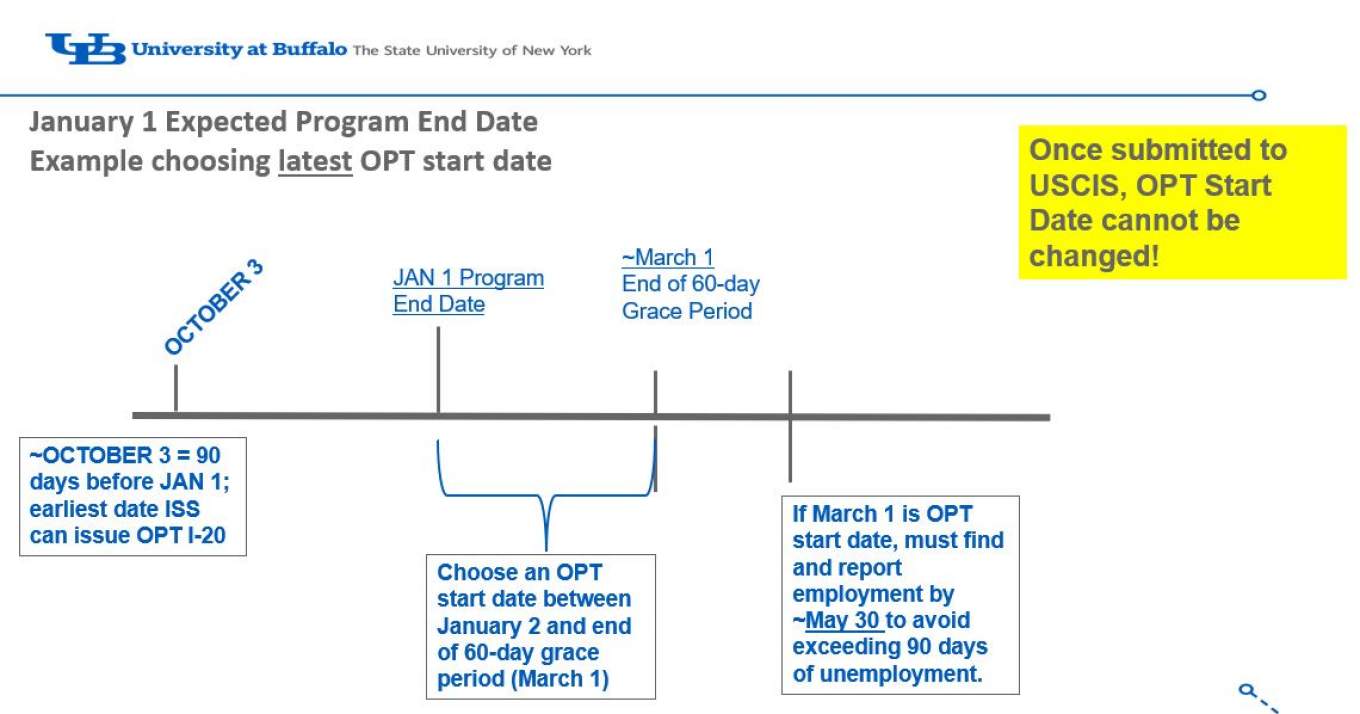 UB University at Buffalo The State University of New York

January 1 Expected Program End Date
Example choosing latest OPT start date

Once submitted to USCIS, OPT Start Date cannot be changed!

OCTOBER 3

JAN 1 Program End Date

~March 1
End of 60-day Grace Period

~OCTOBER 3 = 90 days before JAN 1; earliest date ISS can issue OPT I-20

Choose an OPT start date between January 2 and end of 60-day grace period (March 1)

If March 1 is OPT start date, must find and report employment by ~May 30 to avoid exceeding 90 days of unemployment.